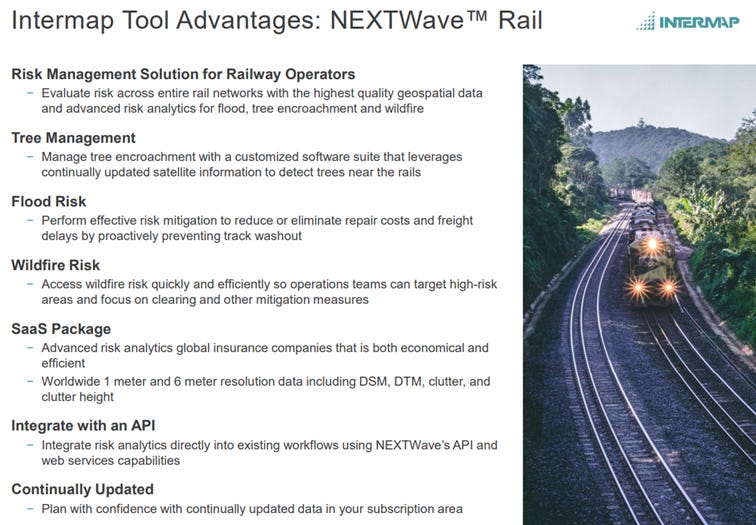 Intermap Tool Advantages: NEXTWave™ Rail

INTERMAP

Risk Management Solution for Railway Operators

– Evaluate risk across entire rail networks with the highest quality geospatial data and advanced risk analytics for flood, tree encroachment and wildfire

Tree Management

– Manage tree encroachment with a customized software suite that leverages continually updated satellite information to detect trees near the rails

Flood Risk

– Perform effective risk mitigation to reduce or eliminate repair costs and freight delays by proactively preventing track washout

Wildfire Risk

– Access wildfire risk quickly and efficiently so operations teams can target high-risk areas and focus on clearing and other mitigation measures

SaaS Package

– Advanced risk analytics global insurance companies that is both economical and efficient

– Worldwide 1 meter and 6 meter resolution data including DSM, DTM, clutter, and clutter height

Integrate with an API

– Integrate risk analytics directly into existing workflows using NEXTWave's API and web services capabilities

Continually Updated

– Plan with confidence with continually updated data in your subscription area